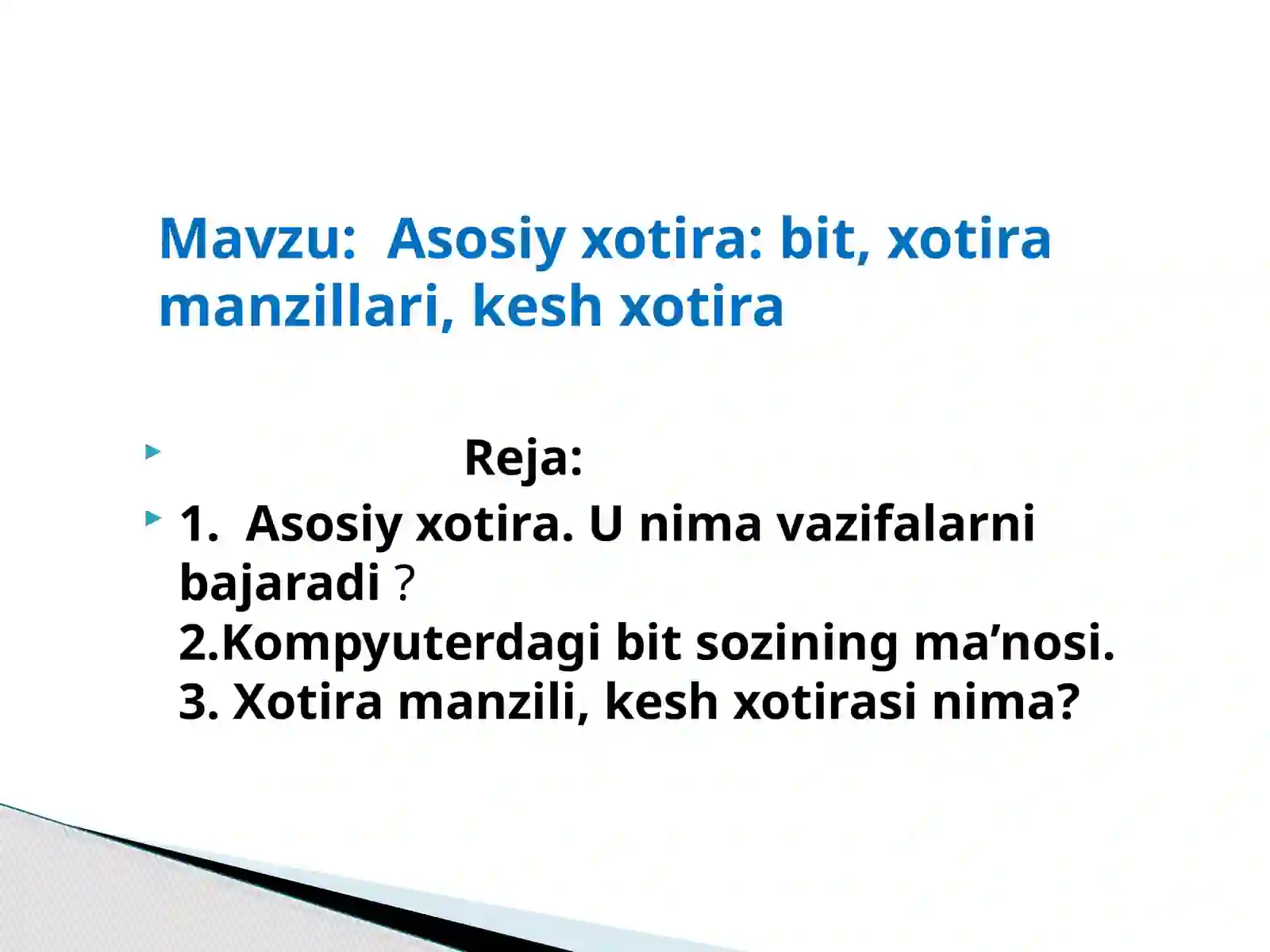 Mavzu: Asosiy xotira: bit, xotira manzillari, kesh xotira

Reja:

1. Asosiy xotira. U nima vazifalarni bajaradi ?
2.Kompyuterdagi bit sozining ma’nosi.
3. Xotira manzili, kesh xotirasi nima?